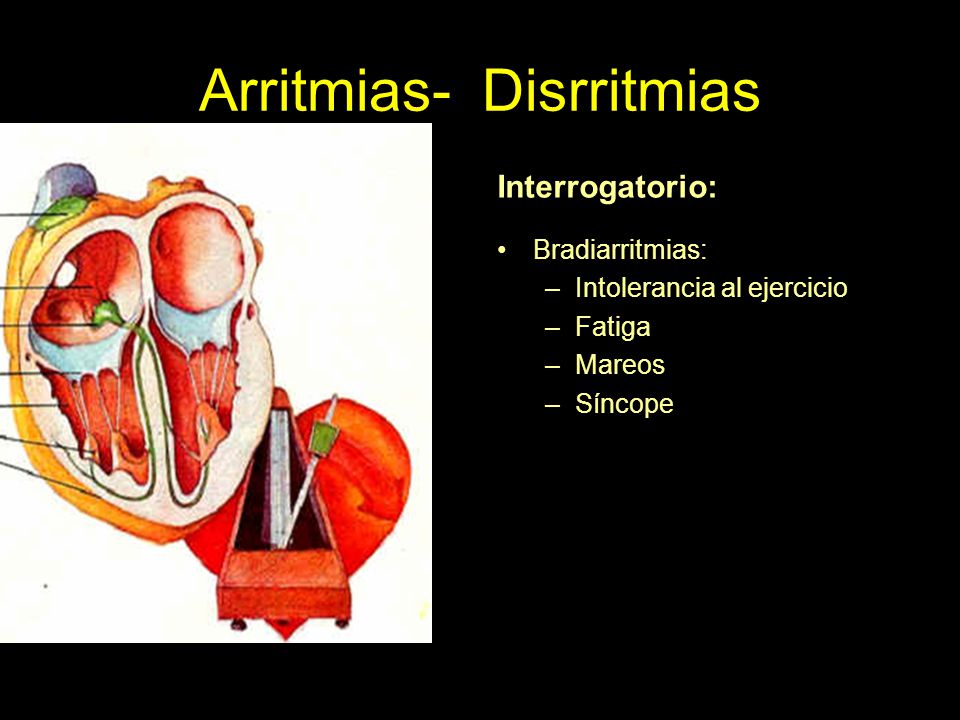 Arritmias- Disrritmias

Interrogatorio:

• Bradiarritmias:
  – Intolerancia al ejercicio
  – Fatiga
  – Mareos
  – Síncope